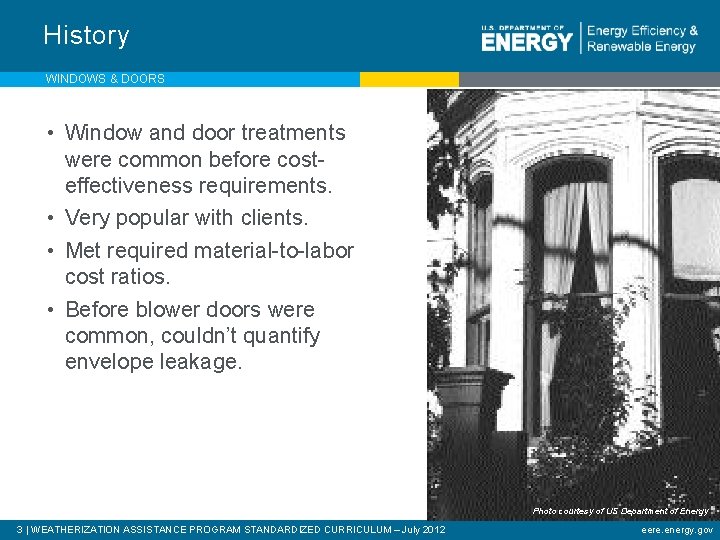 History

U.S. DEPARTMENT OF ENERGY | Energy Efficiency & Renewable Energy

WINDOWS & DOORS

• Window and door treatments were common before cost-effectiveness requirements.
• Very popular with clients.
• Met required material-to-labor cost ratios.
• Before blower doors were common, couldn't quantify envelope leakage.

Photo courtesy of US Department of Energy

3 | WEATHERIZATION ASSISTANCE PROGRAM STANDARDIZED CURRICULUM – July 2012

eere.energy.gov